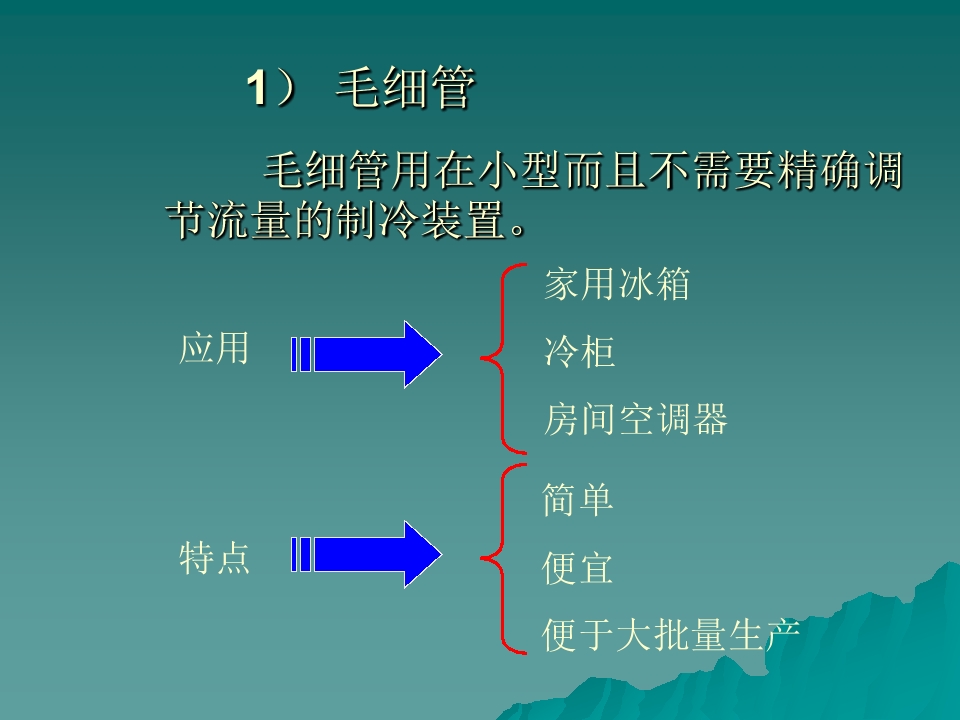 1） 毛细管

毛细管用在小型而且不需要精确调节流量的制冷装置。

应用

家用冰箱

冷柜

房间空调器

特点

简单

便宜

便于大批量生产